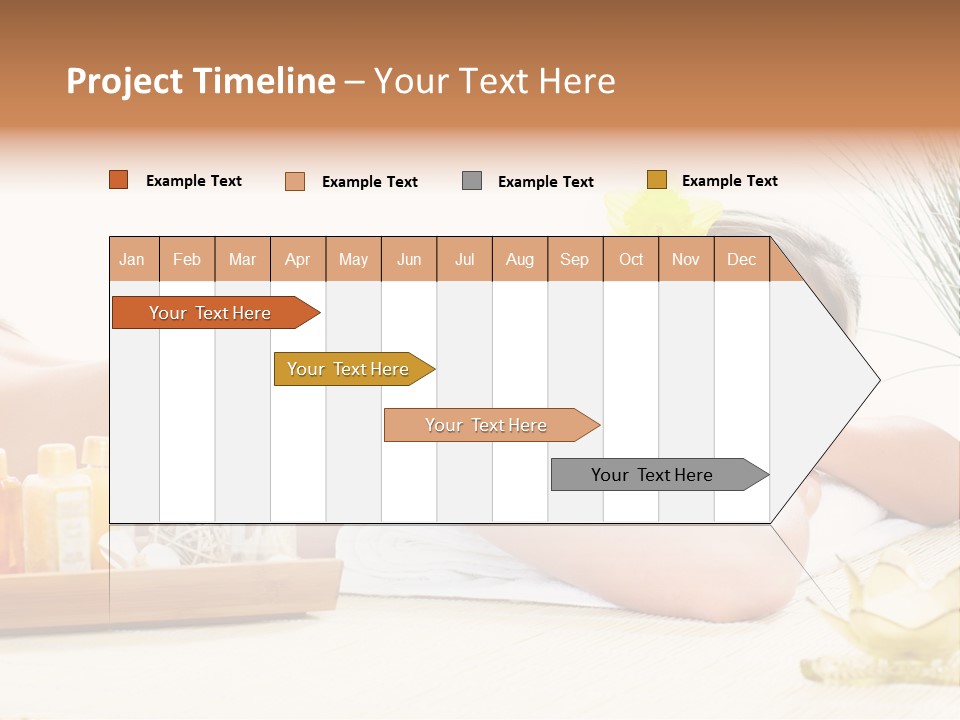 Project Timeline – Your Text Here

Example Text Example Text Example Text Example Text

| Jan | Feb | Mar | Apr | May | Jun | Jul | Aug | Sep | Oct | Nov | Dec |
|---|---|---|---|---|---|---|---|---|---|---|---|

Your Text Here

Your Text Here

Your Text Here

Your Text Here